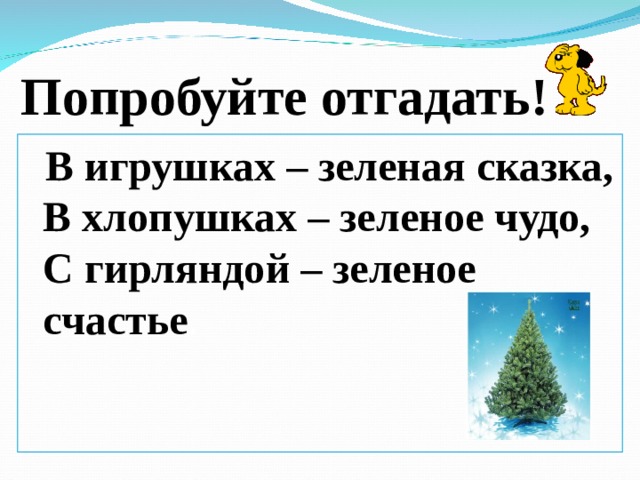 Попробуйте отгадать!

В игрушках – зеленая сказка,
В хлопушках – зеленое чудо,
С гирляндой – зеленое счастье